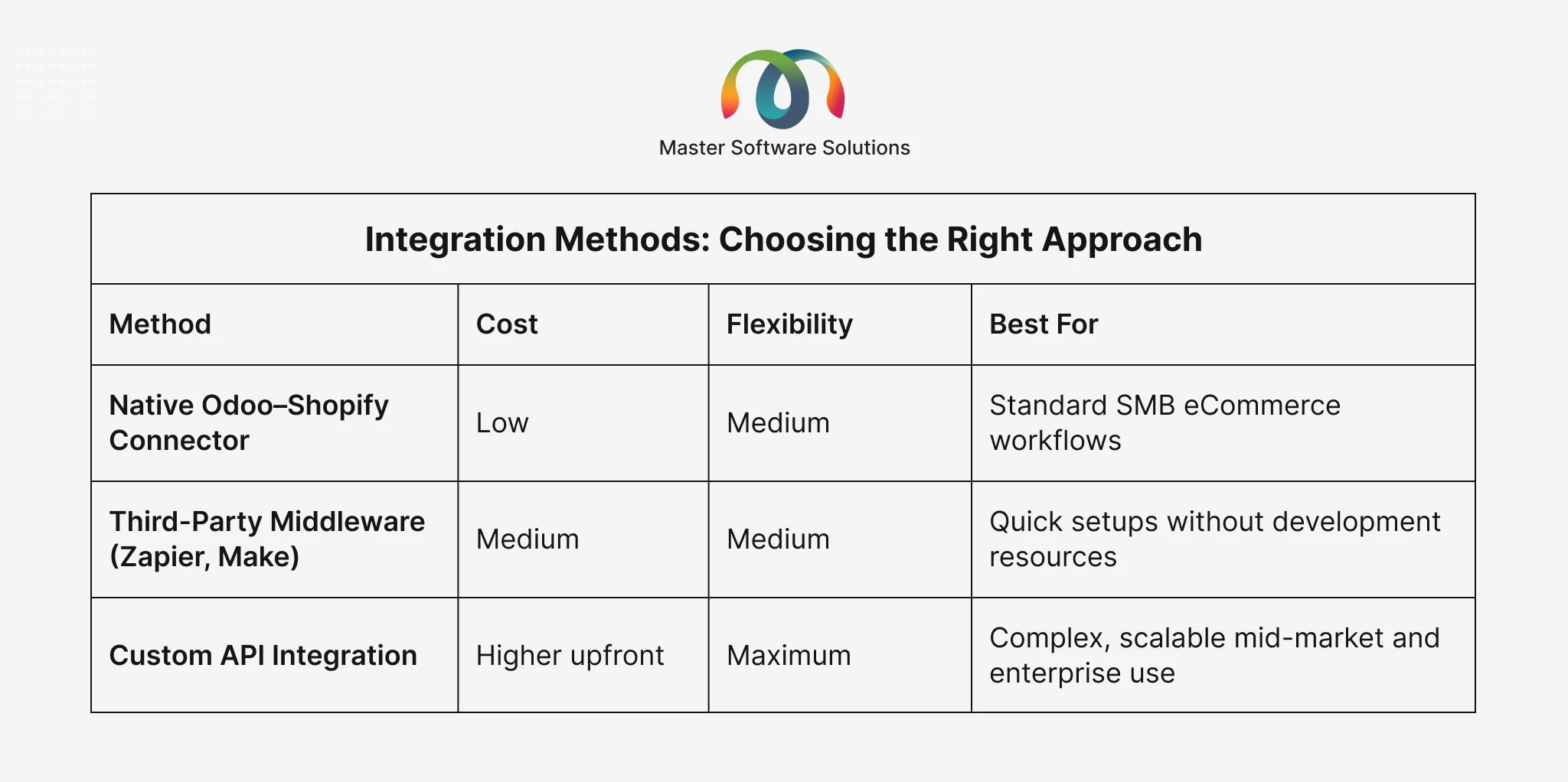 Master Software Solutions

Integration Methods: Choosing the Right Approach

| Method | Cost | Flexibility | Best For |
|---|---|---|---|
| Native Odoo–Shopify Connector | Low | Medium | Standard SMB eCommerce workflows |
| Third-Party Middleware (Zapier, Make) | Medium | Medium | Quick setups without development resources |
| Custom API Integration | Higher upfront | Maximum | Complex, scalable mid-market and enterprise use |